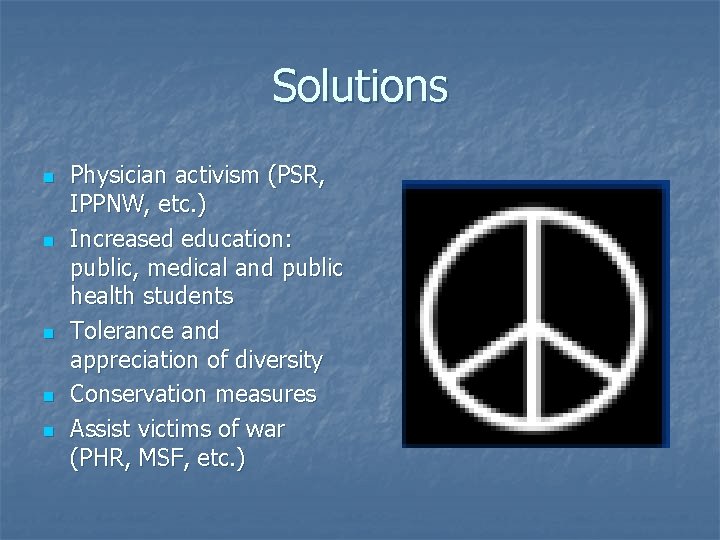 Solutions

- Physician activism (PSR, IPPNW, etc.)
- Increased education: public, medical and public health students
- Tolerance and appreciation of diversity
- Conservation measures
- Assist victims of war (PHR, MSF, etc.)